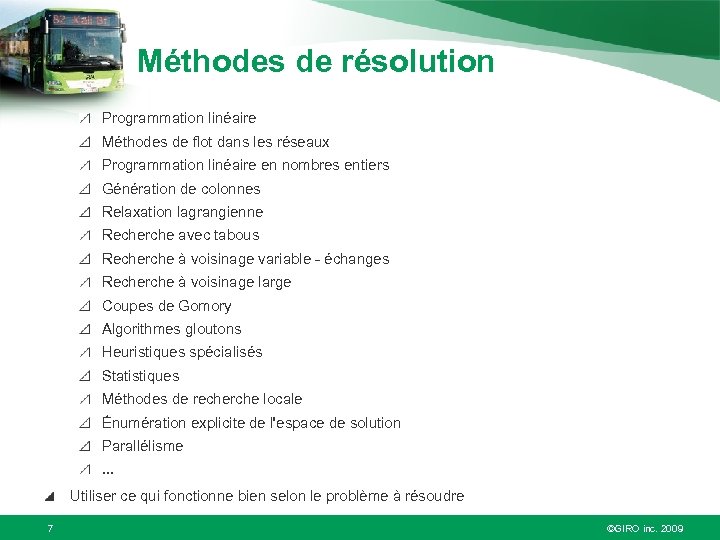 Méthodes de résolution

Programmation linéaire
Méthodes de flot dans les réseaux
Programmation linéaire en nombres entiers
Génération de colonnes
Relaxation lagrangienne
Recherche avec tabous
Recherche à voisinage variable - échanges
Recherche à voisinage large
Coupes de Gomory
Algorithmes gloutons
Heuristiques spécialisés
Statistiques
Méthodes de recherche locale
Énumération explicite de l'espace de solution
Parallélisme
...

Utiliser ce qui fonctionne bien selon le problème à résoudre

7

©GIRO inc. 2009